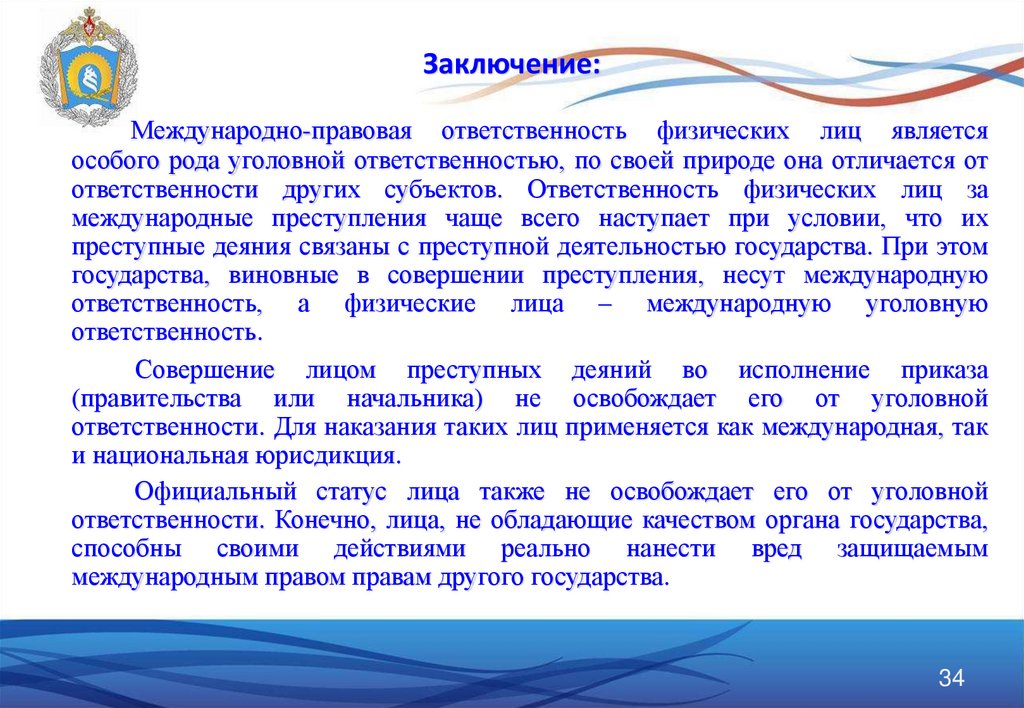 Заключение:

Международно-правовая ответственность физических лиц является особого рода уголовной ответственностью, по своей природе она отличается от ответственности других субъектов. Ответственность физических лиц за международные преступления чаще всего наступает при условии, что их преступные деяния связаны с преступной деятельностью государства. При этом государства, виновные в совершении преступления, несут международную ответственность, а физические лица – международную уголовную ответственность.

Совершение лицом преступных деяний во исполнение приказа (правительства или начальника) не освобождает его от уголовной ответственности. Для наказания таких лиц применяется как международная, так и национальная юрисдикция.

Официальный статус лица также не освобождает его от уголовной ответственности. Конечно, лица, не обладающие качеством органа государства, способны своими действиями реально нанести вред защищаемым международным правом правам другого государства.

34